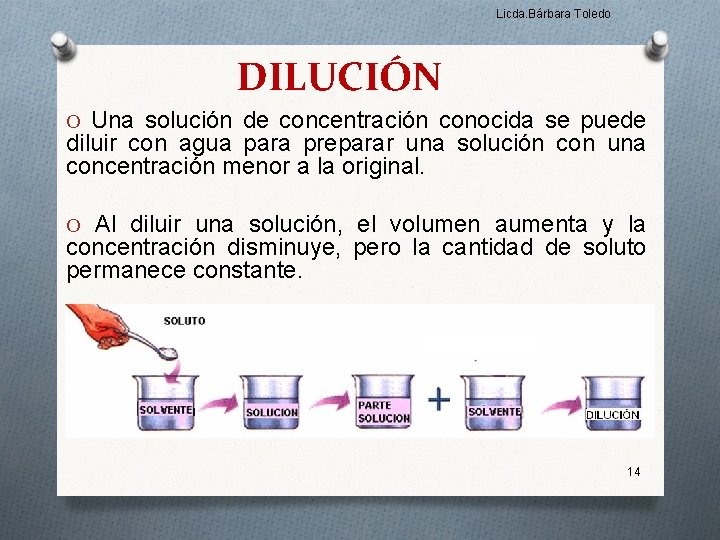 Licda.Bárbara Toledo

DILUCIÓN

O Una solución de concentración conocida se puede diluir con agua para preparar una solución con una concentración menor a la original.

O Al diluir una solución, el volumen aumenta y la concentración disminuye, pero la cantidad de soluto permanece constante.

SOLUTO

SOLVENTE

SOLUCION

PARTE SOLUCION

+

SOLVENTE

DILUCIÓN

14